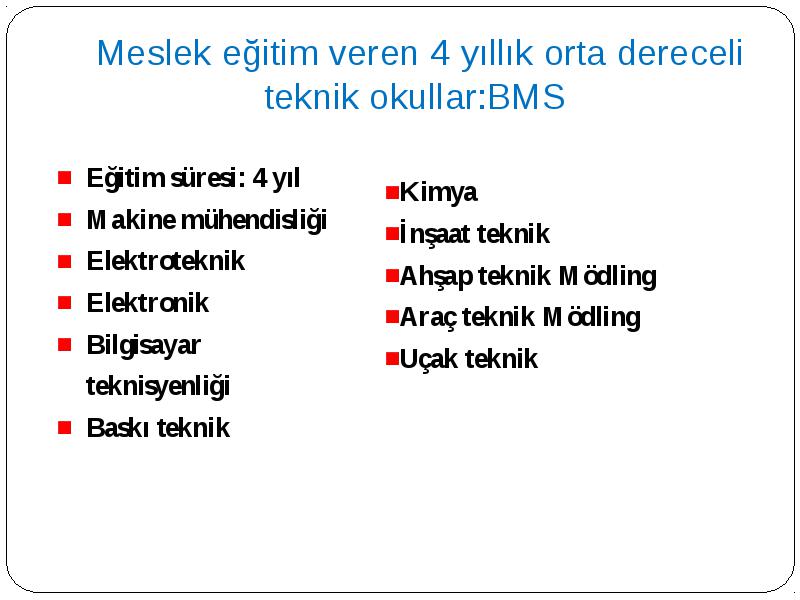 Meslek eğitim veren 4 yıllık orta dereceli teknik okullar:BMS

- Eğitim süresi: 4 yıl
- Makine mühendisliği
- Elektroteknik
- Elektronik
- Bilgisayar teknisyenliği
- Baskı teknik

- Kimya
- İnşaat teknik
- Ahşap teknik Mödling
- Araç teknik Mödling
- Uçak teknik